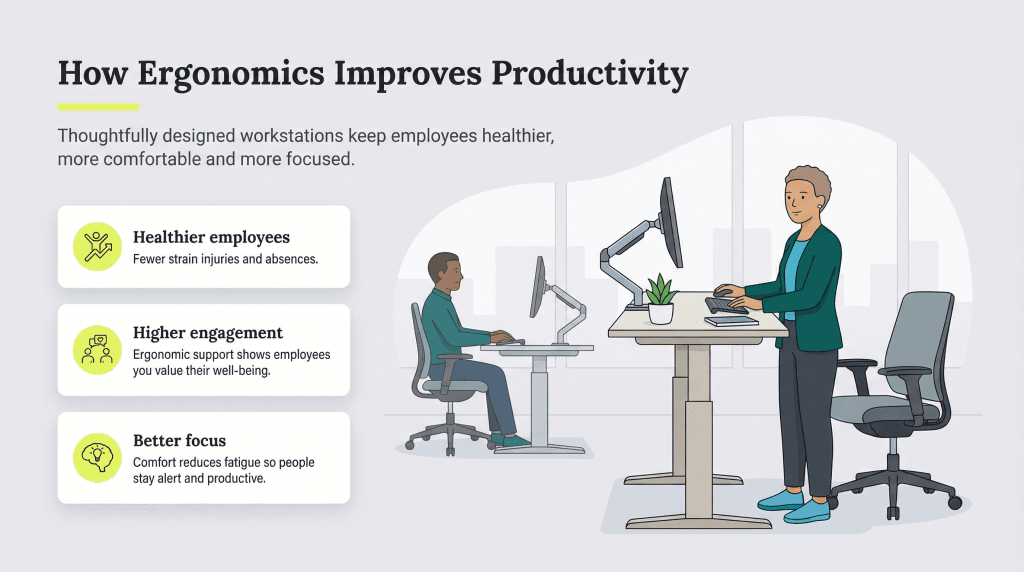 How Ergonomics Improves Productivity

Thoughtfully designed workstations keep employees healthier, more comfortable and more focused.

Healthier employees
Fewer strain injuries and absences.

Higher engagement
Ergonomic support shows employees you value their well-being.

Better focus
Comfort reduces fatigue so people stay alert and productive.